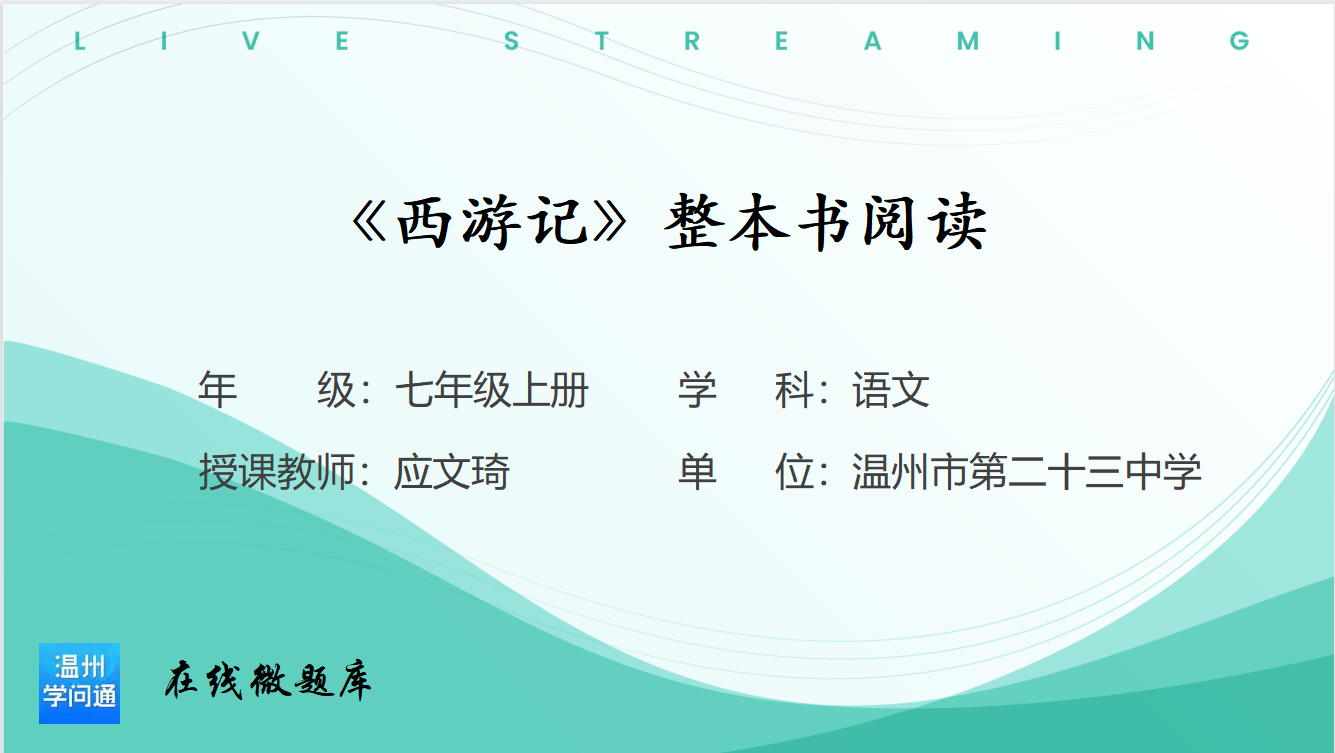 LIVE STREAMING

《西游记》整本书阅读

年　级：七年级上册　　学　科：语文

授课教师：应文琦　　单　位：温州市第二十三中学

温州学问通

在线微题库